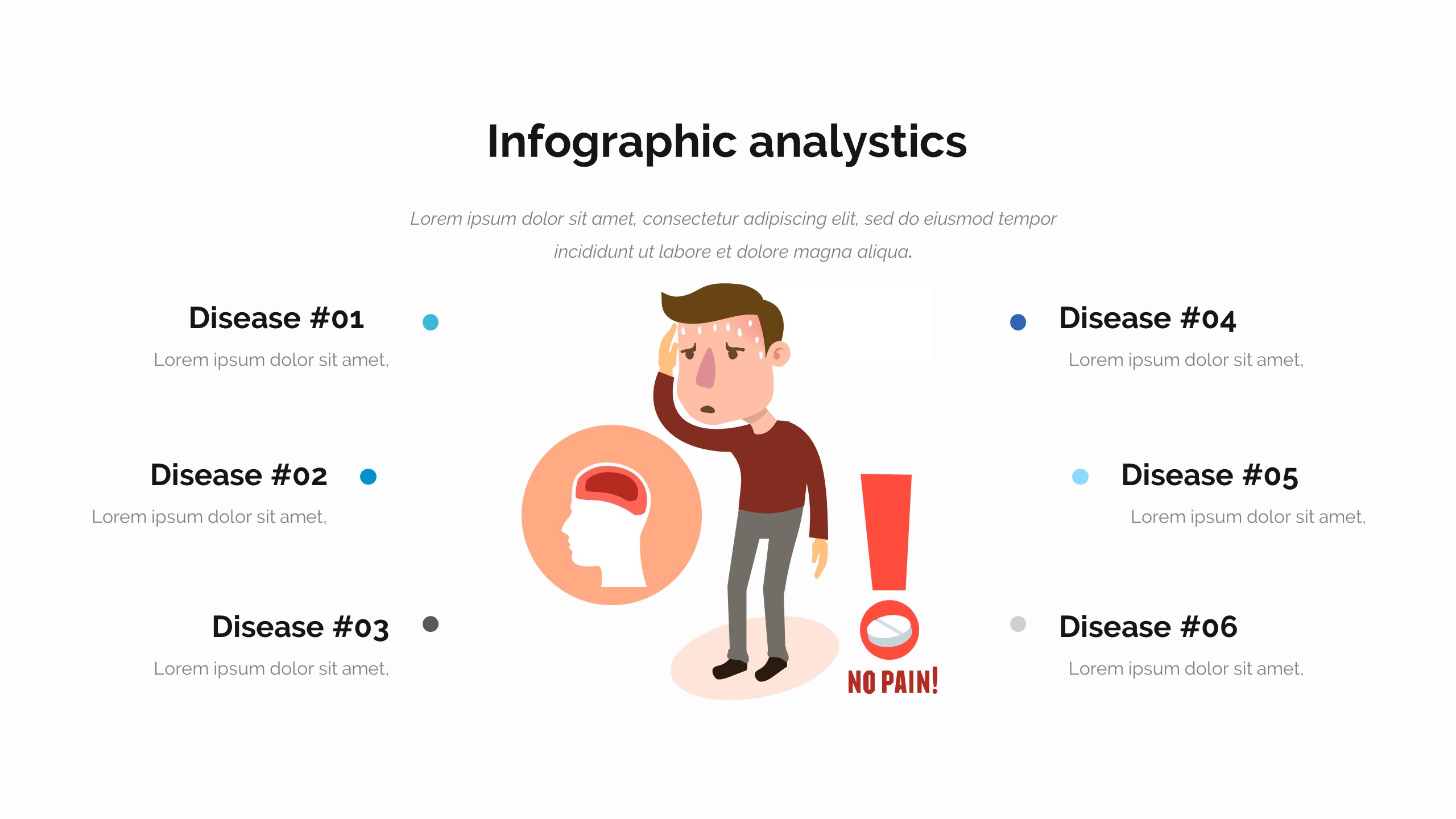 Infographic analystics

Lorem ipsum dolor sit amet, consectetur adipiscing elit, sed do eiusmod tempor incididunt ut labore et dolore magna aliqua.

Disease #01

Lorem ipsum dolor sit amet,

Disease #02

Lorem ipsum dolor sit amet,

Disease #03

Lorem ipsum dolor sit amet,

NO PAIN!

Disease #04

Lorem ipsum dolor sit amet,

Disease #05

Lorem ipsum dolor sit amet,

Disease #06

Lorem ipsum dolor sit amet,